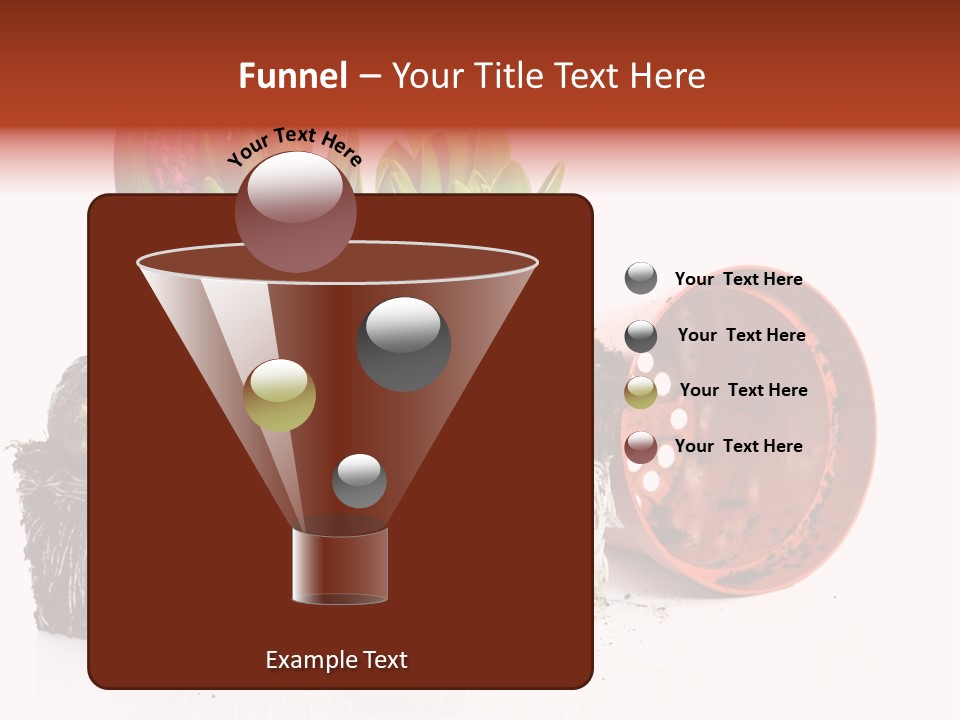 Funnel – Your Title Text Here

Your Text Here

Your Text Here

Your Text Here

Your Text Here

Your Text Here

Example Text